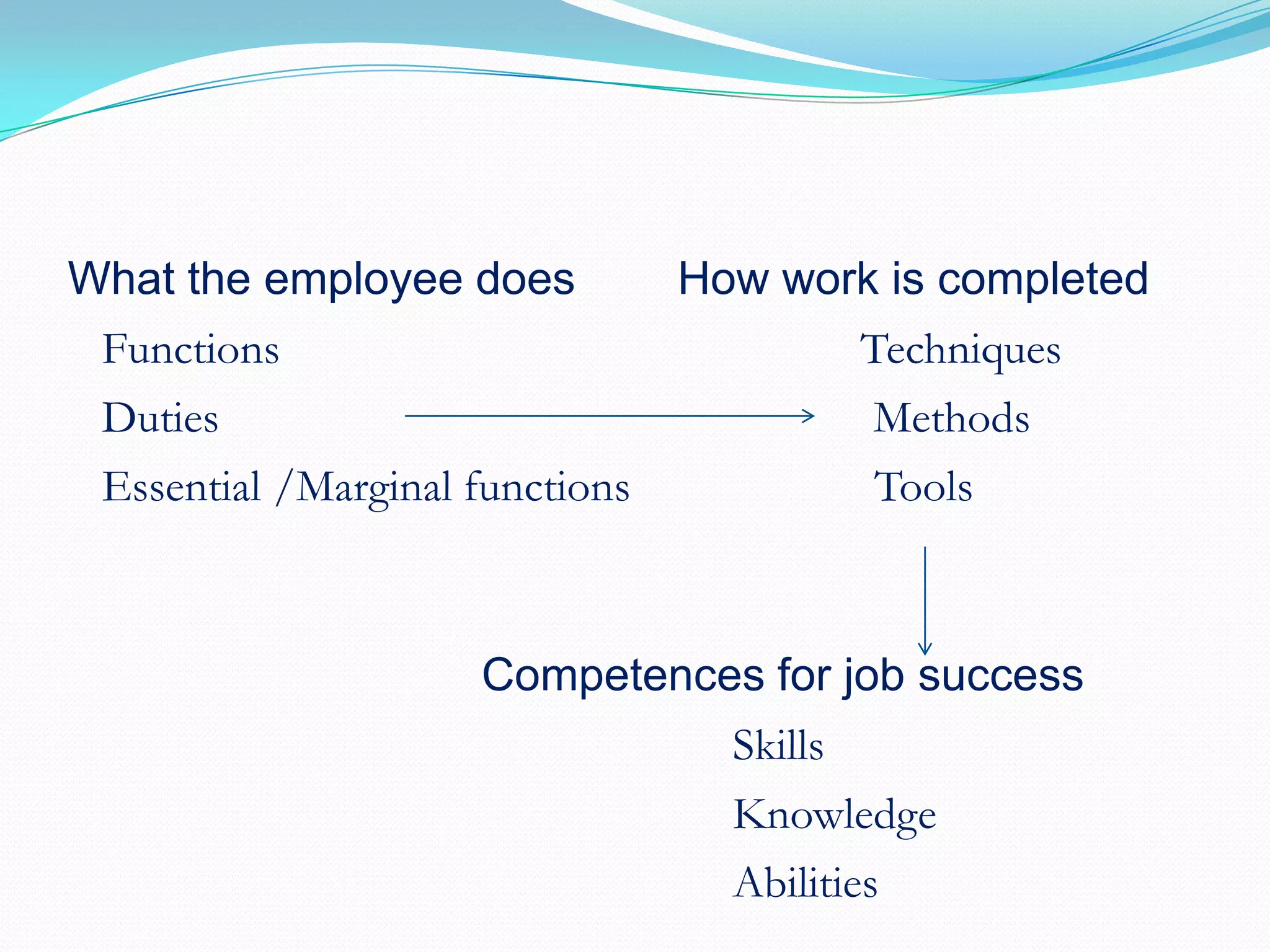 What the employee does

Functions

Duties

Essential /Marginal functions

How work is completed

Techniques

Methods

Tools

Competences for job success

Skills

Knowledge

Abilities